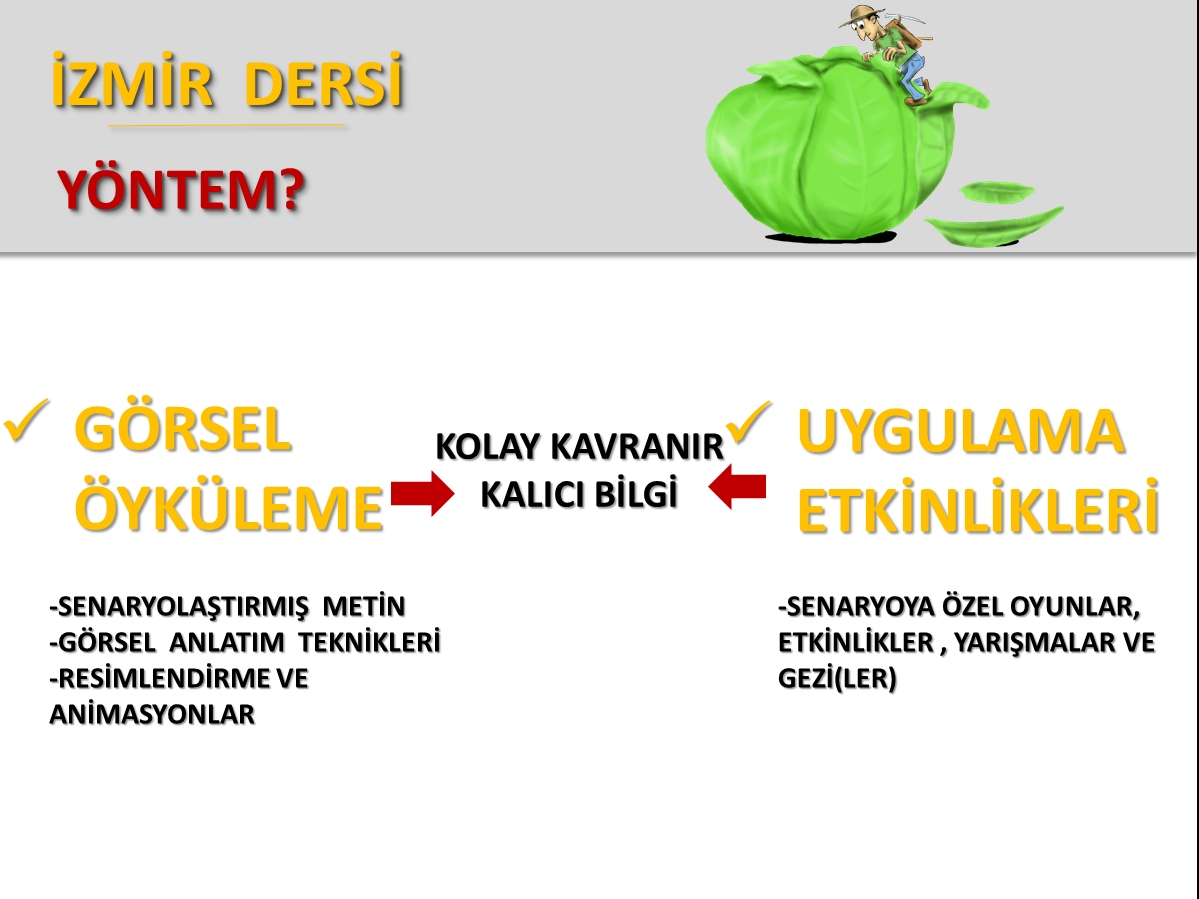 İZMİR DERSİ

YÖNTEM?

✓ GÖRSEL ÖYKÜLEME

KOLAY KAVRANIR KALICI BİLGİ

✓ UYGULAMA ETKİNLİKLERİ

-SENARYOLAŞTIRMIŞ METİN
-GÖRSEL ANLATIM TEKNİKLERİ
-RESİMLENDİRME VE ANİMASYONLAR

-SENARYOYA ÖZEL OYUNLAR, ETKİNLİKLER , YARIŞMALAR VE GEZİ(LER)